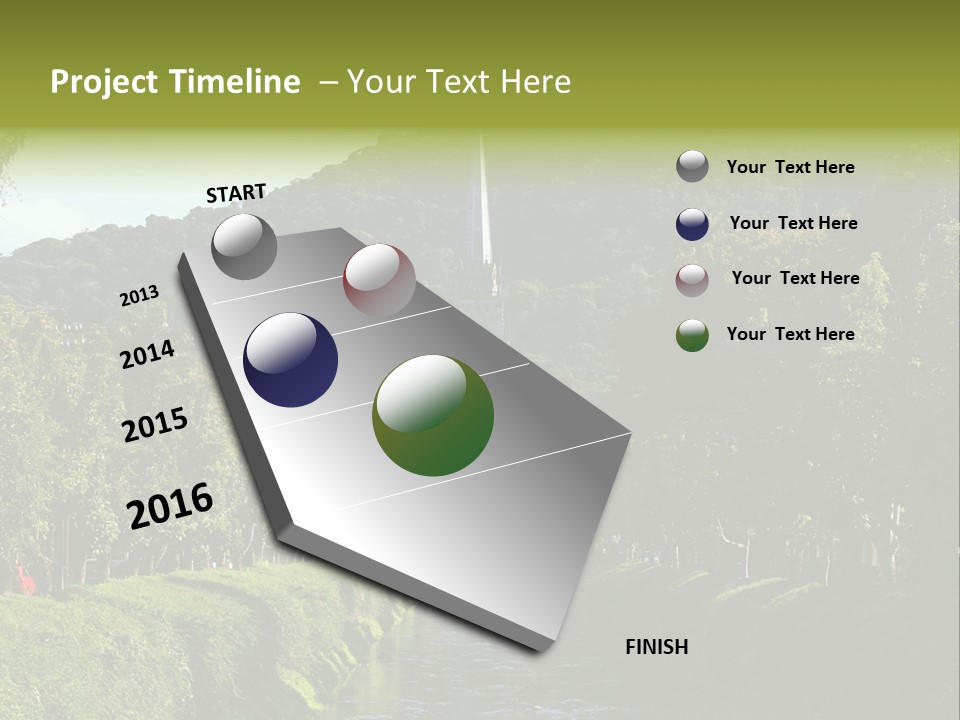 Project Timeline – Your Text Here

START

2013

2014

2015

2016

FINISH

Your Text Here

Your Text Here

Your Text Here

Your Text Here